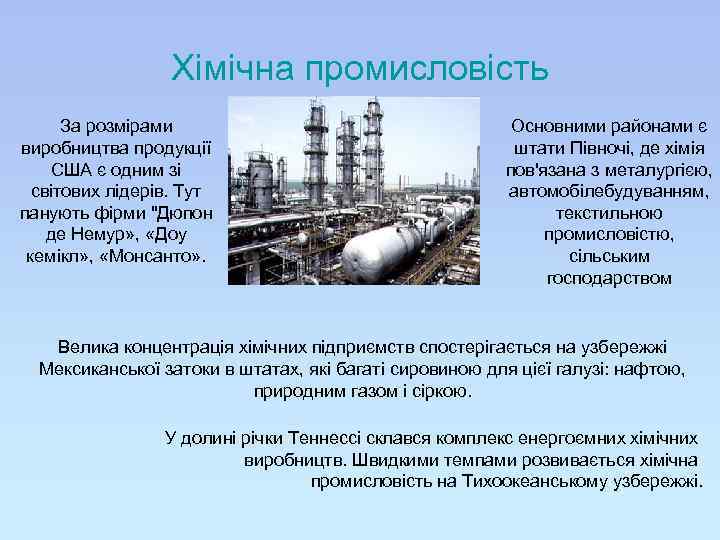 Хімічна промисловість

За розмірами виробництва продукції США є одним зі світових лідерів. Тут панують фірми "Дюпон де Немур», «Доу кемікл», «Монсанто».

Основними районами є штати Півночі, де хімія пов'язана з металургією, автомобілебудуванням, текстильною промисловістю, сільським господарством

Велика концентрація хімічних підприємств спостерігається на узбережжі Мексиканської затоки в штатах, які багаті сировиною для цієї галузі: нафтою, природним газом і сіркою.

У долині річки Теннессі склався комплекс енергоємних хімічних виробництв. Швидкими темпами розвивається хімічна промисловість на Тихоокеанському узбережжі.